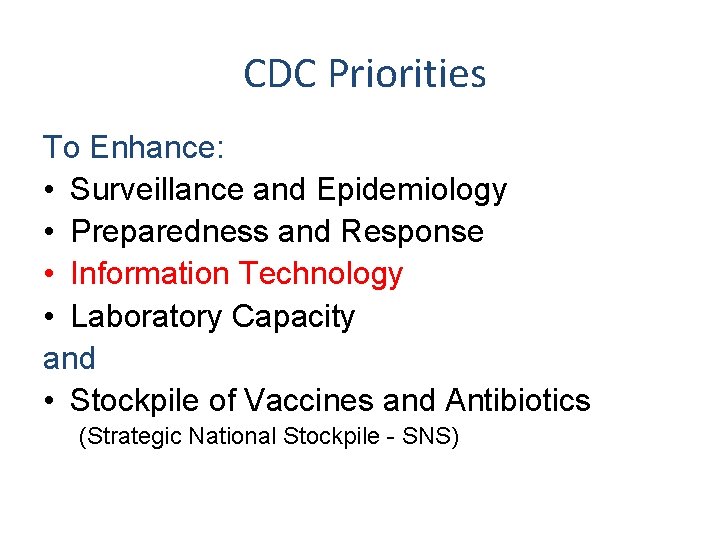 CDC Priorities

To Enhance:
• Surveillance and Epidemiology
• Preparedness and Response
• Information Technology
• Laboratory Capacity
and
• Stockpile of Vaccines and Antibiotics
(Strategic National Stockpile - SNS)